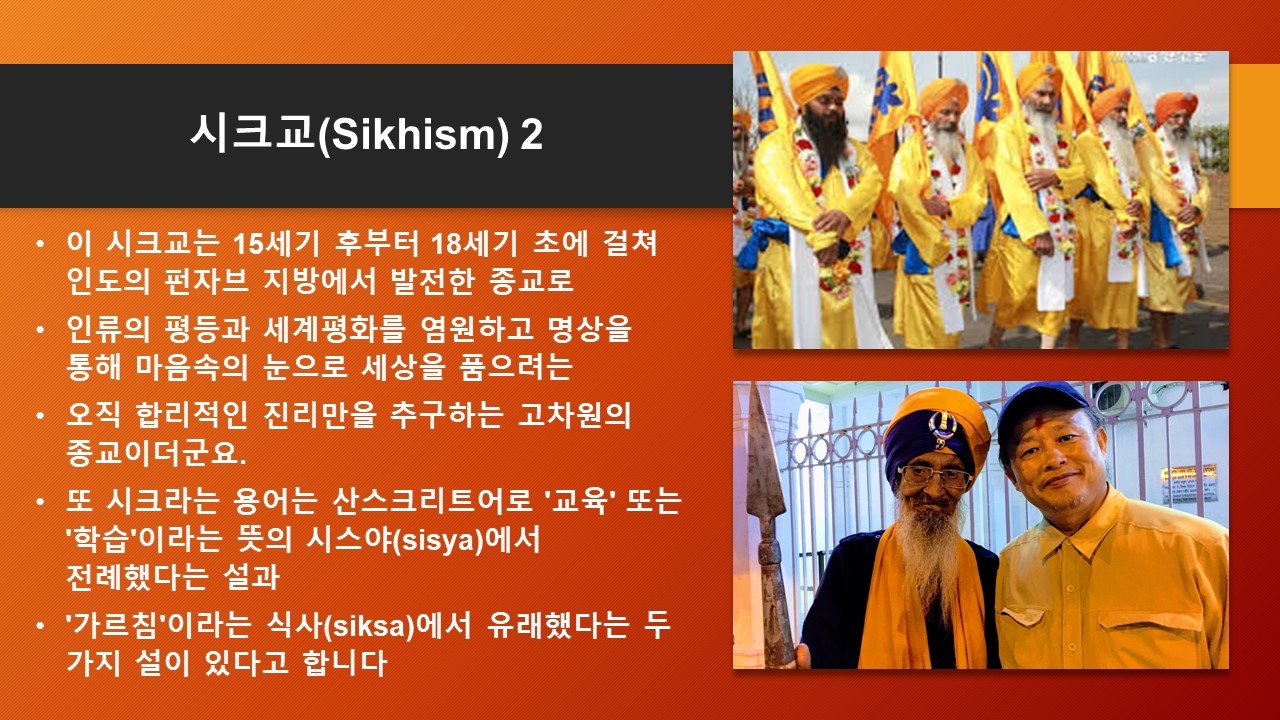 시크교(Sikhism) 2

• 이 시크교는 15세기 후부터 18세기 초에 걸쳐 인도의 펀자브 지방에서 발전한 종교로

• 인류의 평등과 세계평화를 염원하고 명상을 통해 마음속의 눈으로 세상을 품으려는

• 오직 합리적인 진리만을 추구하는 고차원의 종교이더군요.

• 또 시크라는 용어는 산스크리트어로 '교육' 또는 '학습'이라는 뜻의 시스야(sisya)에서 전례했다는 설과

• '가르침'이라는 식사(siksa)에서 유래했다는 두 가지 설이 있다고 합니다